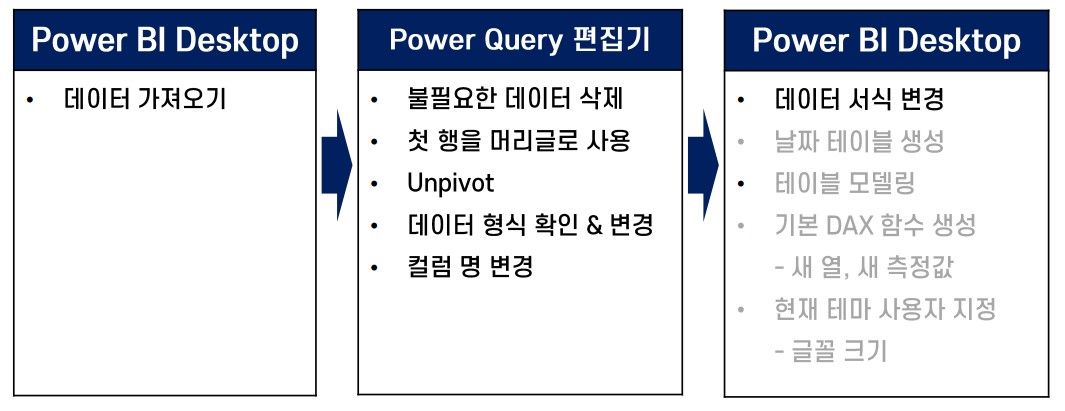 Power BI Desktop

• 데이터 가져오기

Power Query 편집기

• 불필요한 데이터 삭제
• 첫 행을 머리글로 사용
• Unpivot
• 데이터 형식 확인 & 변경
• 컬럼 명 변경

Power BI Desktop

• 데이터 서식 변경
• 날짜 테이블 생성
• 테이블 모델링
• 기본 DAX 함수 생성
- 새 열, 새 측정값
• 현재 테마 사용자 지정
- 글꼴 크기